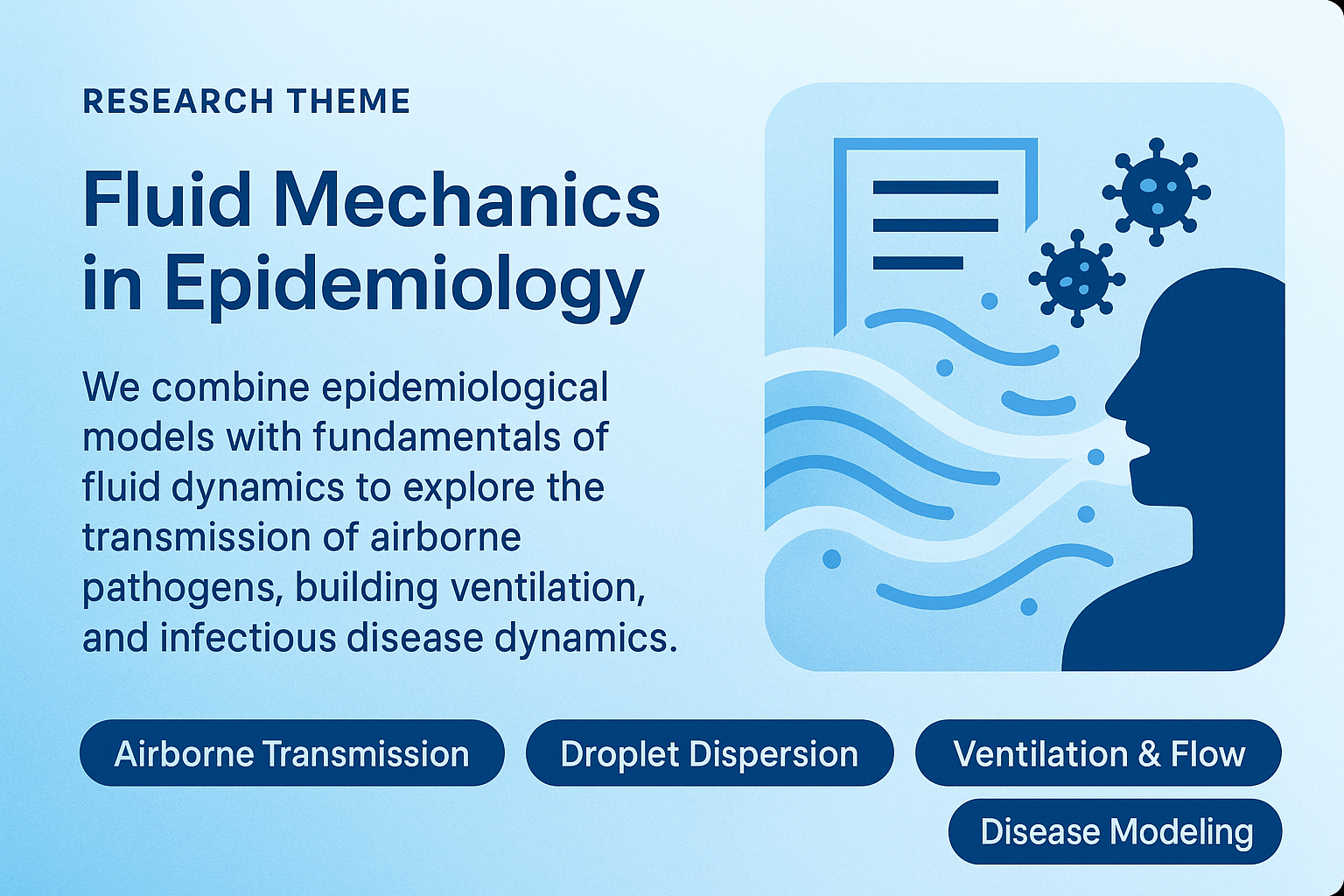 RESEARCH THEME

Fluid Mechanics in Epidemiology

We combine epidemiological models with fundamentals of fluid dynamics to explore the transmission of airborne pathogens, building ventilation, and infectious disease dynamics.

Airborne Transmission

Droplet Dispersion

Ventilation & Flow

Disease Modeling